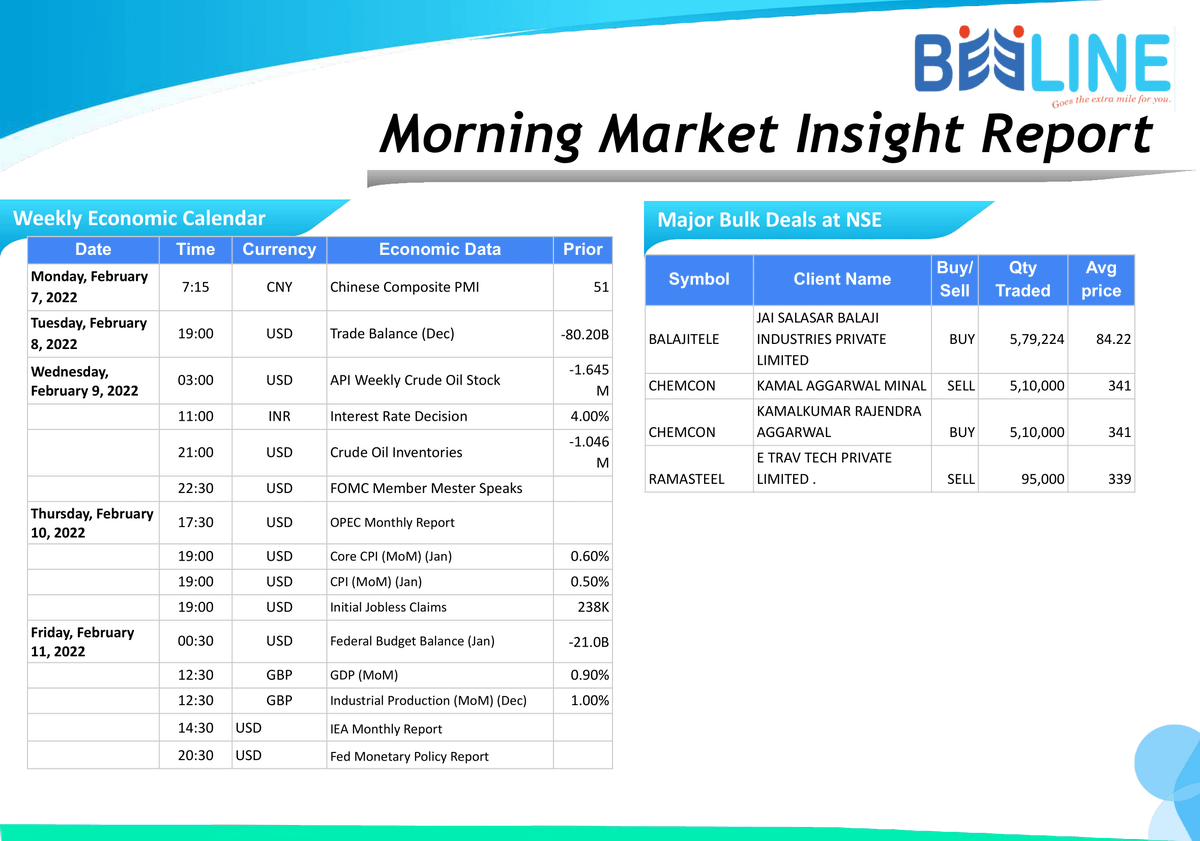 BEELINE
Goes the extra mile for you.

Morning Market Insight Report

Weekly Economic Calendar

| Date | Time | Currency | Economic Data | Prior |
|---|---|---|---|---|
| Monday, February 7, 2022 | 7:15 | CNY | Chinese Composite PMI | 51 |
| Tuesday, February 8, 2022 | 19:00 | USD | Trade Balance (Dec) | -80.20B |
| Wednesday, February 9, 2022 | 03:00 | USD | API Weekly Crude Oil Stock | -1.645 M |
| | 11:00 | INR | Interest Rate Decision | 4.00% |
| | 21:00 | USD | Crude Oil Inventories | -1.046 M |
| | 22:30 | USD | FOMC Member Mester Speaks | |
| Thursday, February 10, 2022 | 17:30 | USD | OPEC Monthly Report | |
| | 19:00 | USD | Core CPI (MoM) (Jan) | 0.60% |
| | 19:00 | USD | CPI (MoM) (Jan) | 0.50% |
| | 19:00 | USD | Initial Jobless Claims | 238K |
| Friday, February 11, 2022 | 00:30 | USD | Federal Budget Balance (Jan) | -21.0B |
| | 12:30 | GBP | GDP (MoM) | 0.90% |
| | 12:30 | GBP | Industrial Production (MoM) (Dec) | 1.00% |
| | 14:30 | USD | IEA Monthly Report | |
| | 20:30 | USD | Fed Monetary Policy Report | |

Major Bulk Deals at NSE

| Symbol | Client Name | Buy/ Sell | Qty Traded | Avg price |
|---|---|---|---|---|
| BALAJITELE | JAI SALASAR BALAJI INDUSTRIES PRIVATE LIMITED | BUY | 5,79,224 | 84.22 |
| CHEMCON | KAMAL AGGARWAL MINAL | SELL | 5,10,000 | 341 |
| CHEMCON | KAMALKUMAR RAJENDRA AGGARWAL | BUY | 5,10,000 | 341 |
| RAMASTEEL | E TRAV TECH PRIVATE LIMITED . | SELL | 95,000 | 339 |